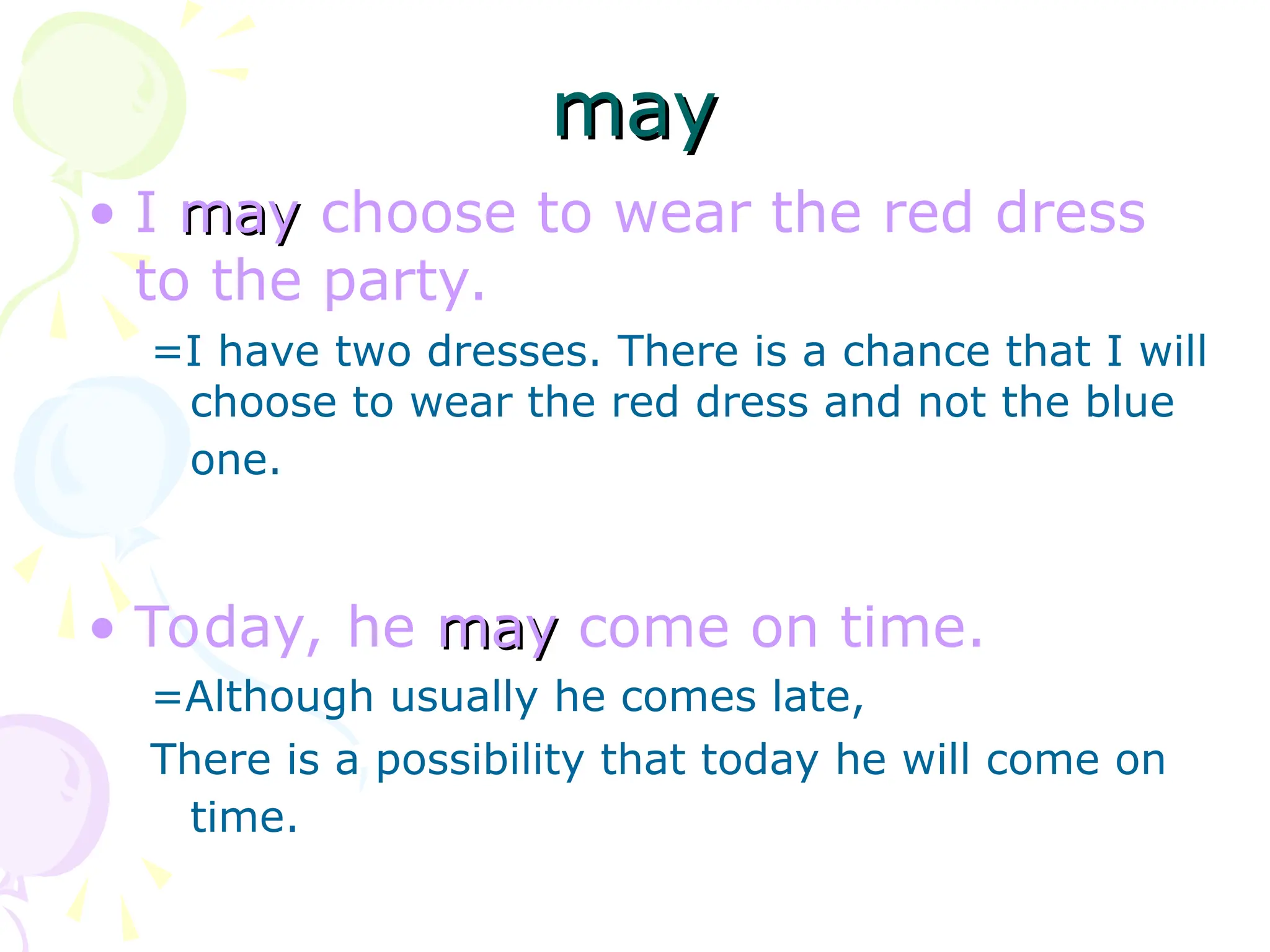 may

• I may choose to wear the red dress to the party.

=I have two dresses. There is a chance that I will choose to wear the red dress and not the blue one.

• Today, he may come on time.

=Although usually he comes late,

There is a possibility that today he will come on time.